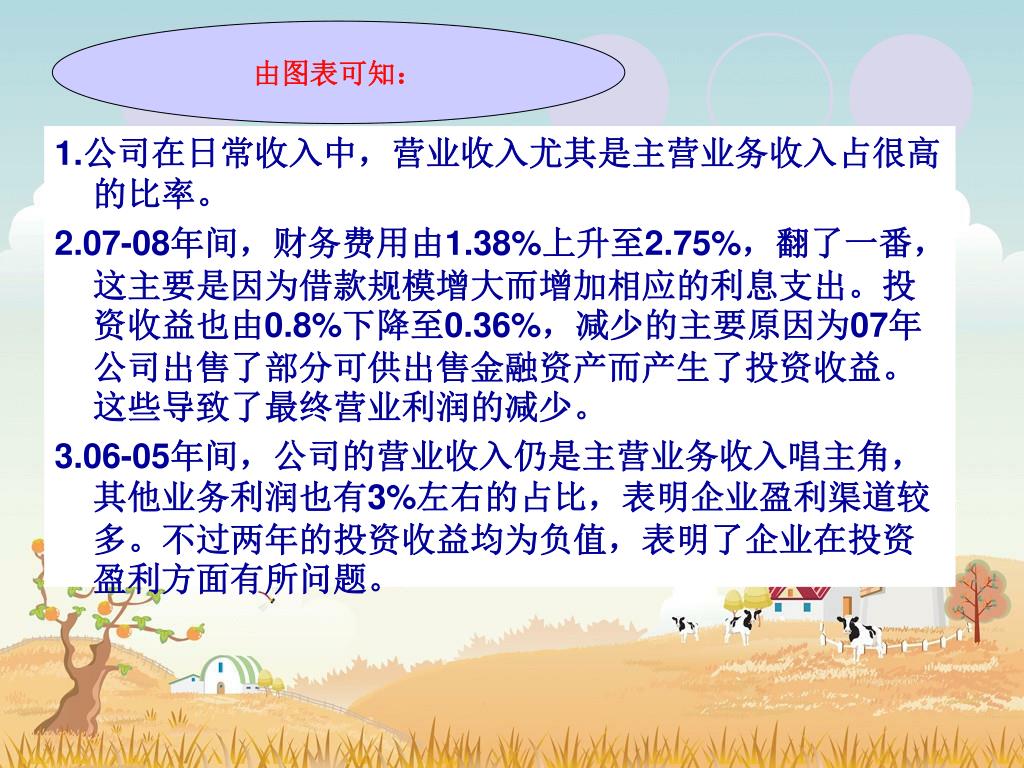 由图表可知：

1.公司在日常收入中，营业收入尤其是主营业务收入占很高的比率。

2.07-08年间，财务费用由1.38%上升至2.75%，翻了一番，这主要是因为借款规模增大而增加相应的利息支出。投资收益也由0.8%下降至0.36%，减少的主要原因为07年公司出售了部分可供出售金融资产而产生了投资收益。这些导致了最终营业利润的减少。

3.06-05年间，公司的营业收入仍是主营业务收入唱主角，其他业务利润也有3%左右的占比，表明企业盈利渠道较多。不过两年的投资收益均为负值，表明了企业在投资盈利方面有所问题。